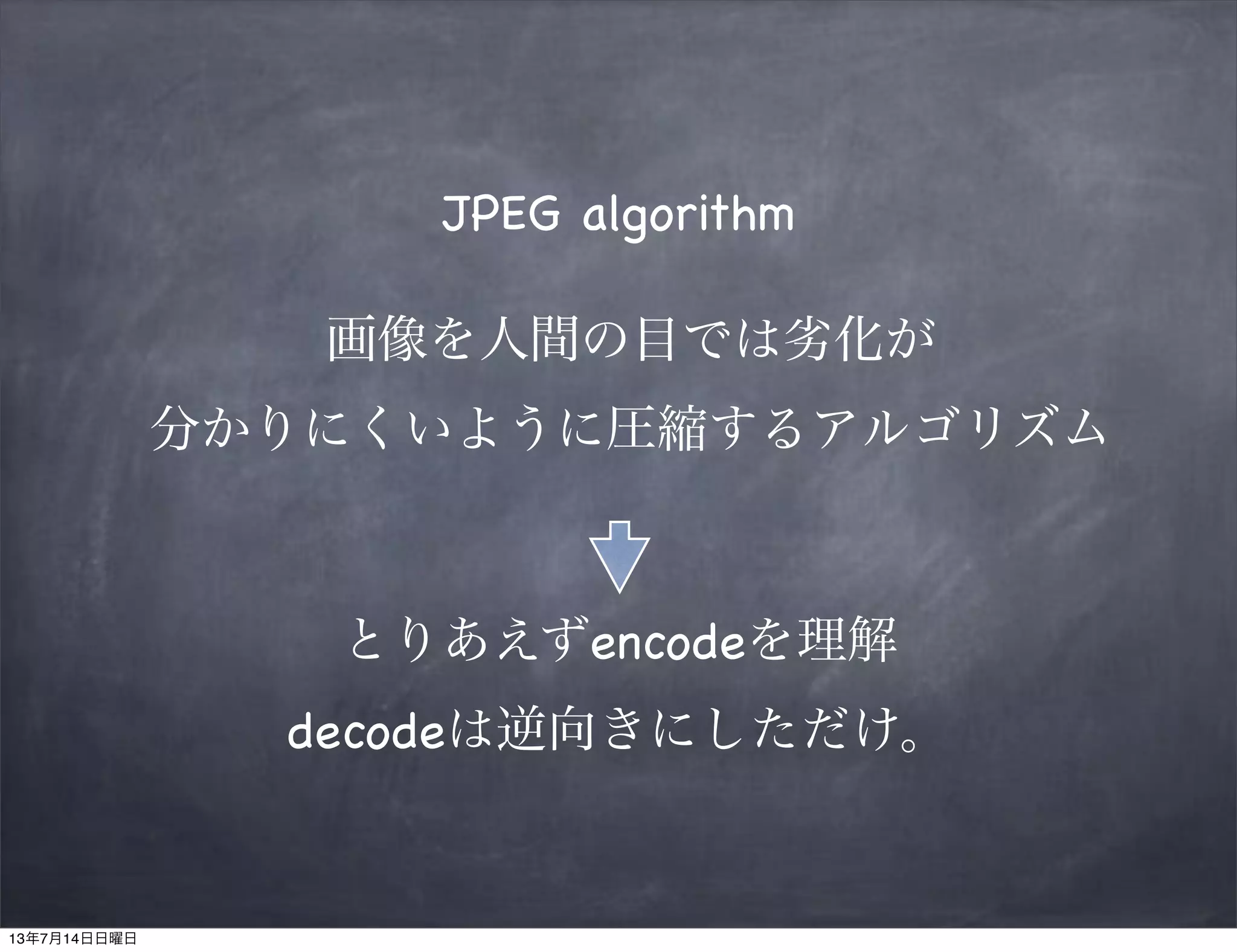 JPEG algorithm

画像を人間の目では劣化が
分かりにくいように圧縮するアルゴリズム

とりあえずencodeを理解
decodeは逆向きにしただけ。

13年7月14日日曜日